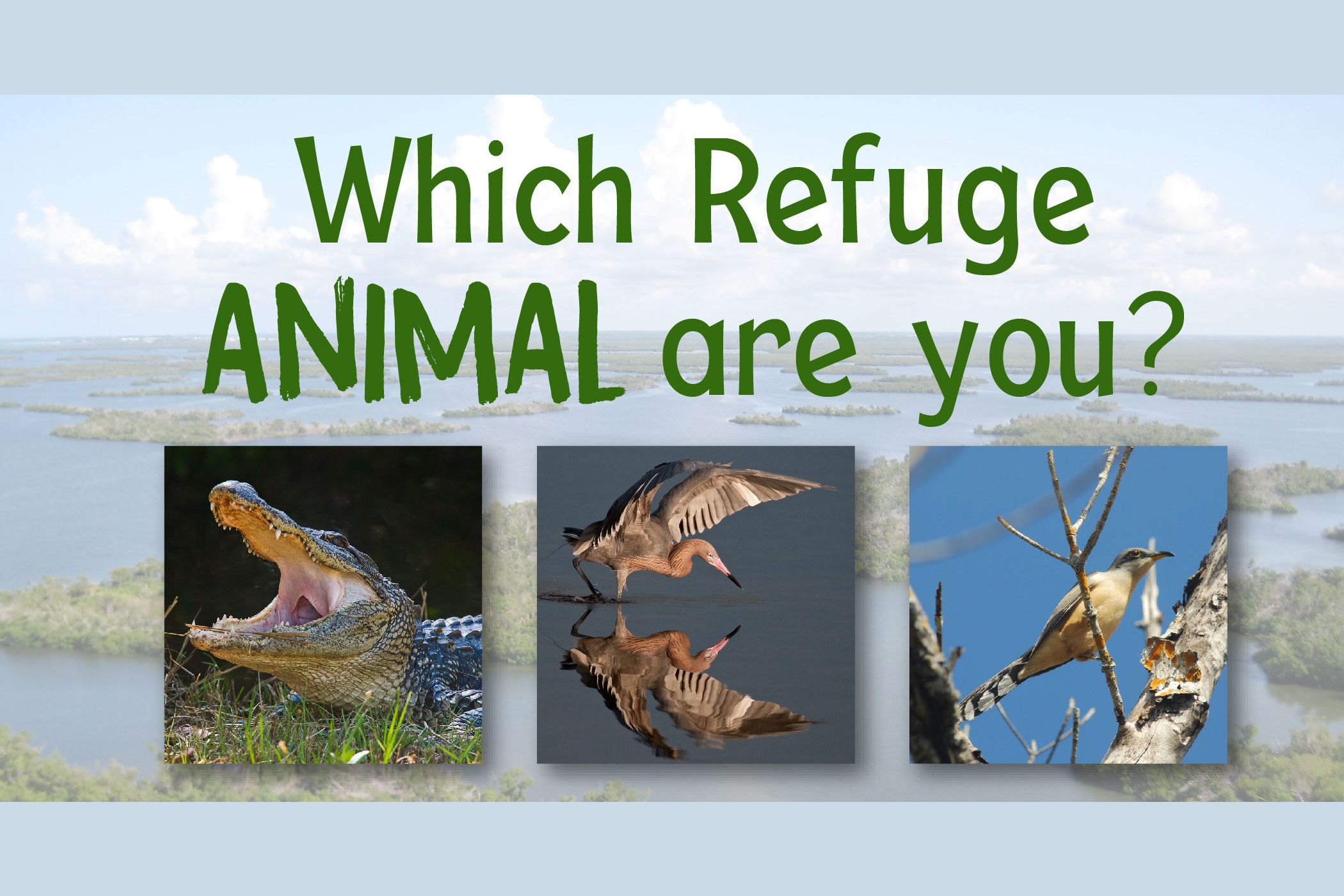 Which Refuge ANIMAL are you?